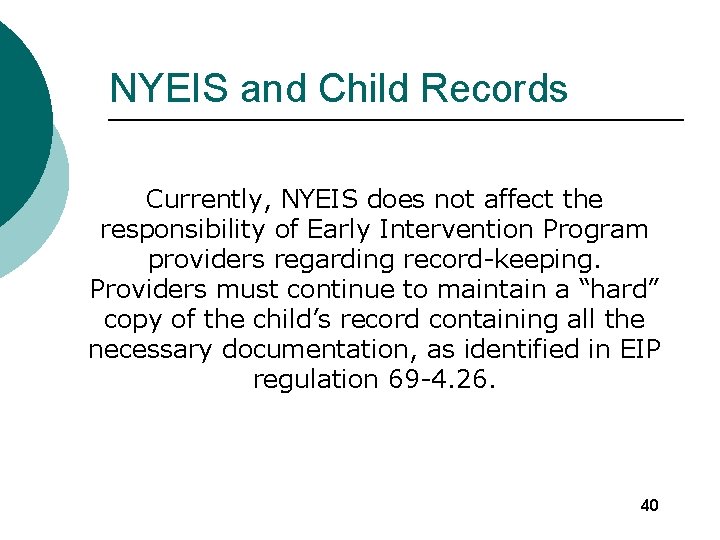 NYEIS and Child Records

Currently, NYEIS does not affect the responsibility of Early Intervention Program providers regarding record-keeping. Providers must continue to maintain a “hard” copy of the child’s record containing all the necessary documentation, as identified in EIP regulation 69-4.26.

40